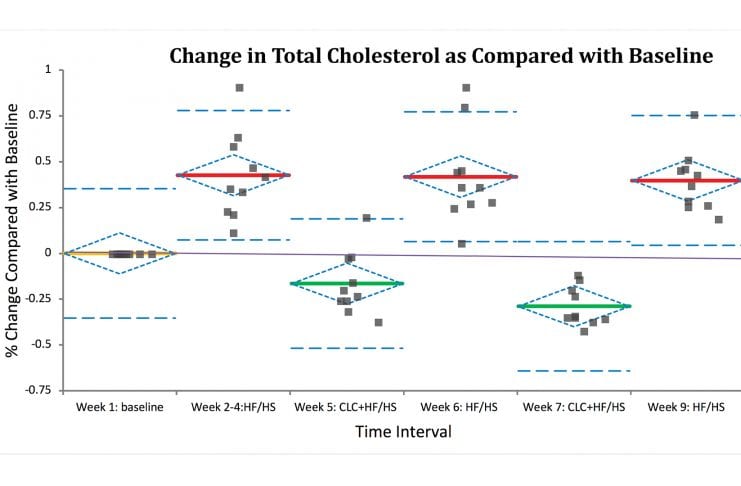 Change in Total Cholesterol as Compared with Baseline

% Change Compared with Baseline

1
0.75
0.5
0.25
0
-0.25
-0.5
-0.75

Week 1: baseline
Week 2-4:HF/HS
Week 5: CLC+HF/HS
Week 6: HF/HS
Week 7: CLC+HF/HS
Week 9: HF/HS

Time Interval